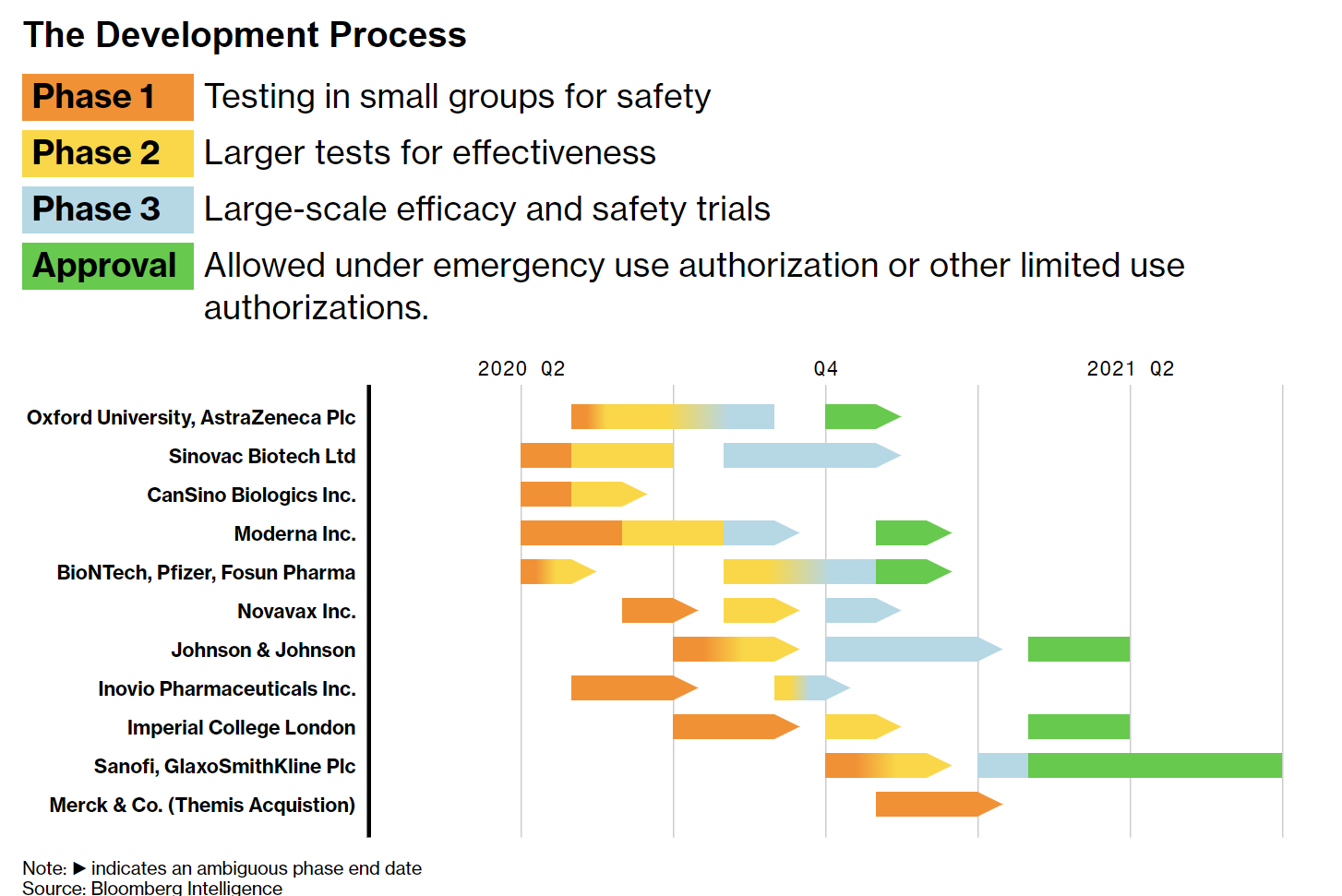 The Development Process

Phase 1 Testing in small groups for safety

Phase 2 Larger tests for effectiveness

Phase 3 Large-scale efficacy and safety trials

Approval Allowed under emergency use authorization or other limited use authorizations.

2020 Q2
Q4
2021 Q2

Oxford University, AstraZeneca Plc
Sinovac Biotech Ltd
CanSino Biologics Inc.
Moderna Inc.
BioNTech, Pfizer, Fosun Pharma
Novavax Inc.
Johnson & Johnson
Inovio Pharmaceuticals Inc.
Imperial College London
Sanofi, GlaxoSmithKline Plc
Merck & Co. (Themis Acquistion)

Note: ▶ indicates an ambiguous phase end date
Source: Bloomberg Intelligence